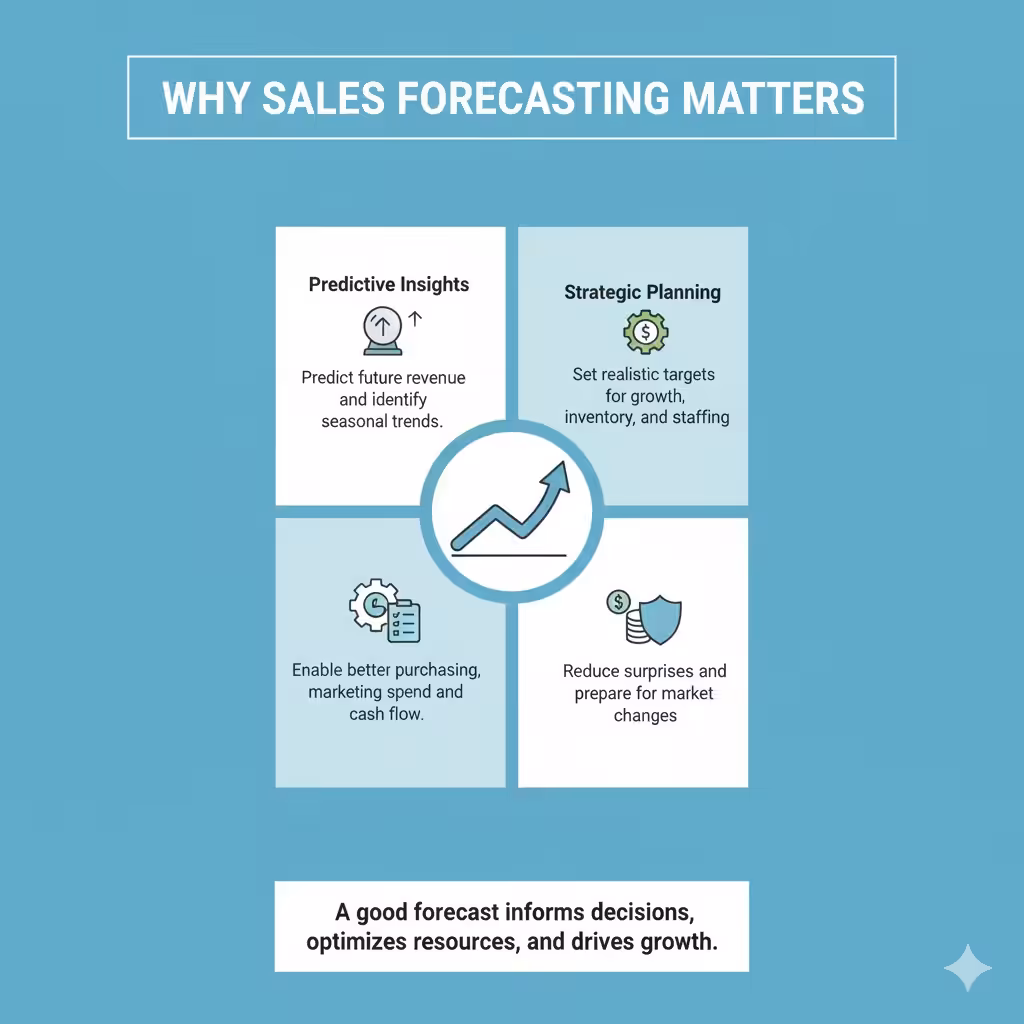 WHY SALES FORECASTING MATTERS

Predictive Insights

Predict future revenue and identify seasonal trends.

Strategic Planning

Set realistic targets for growth, inventory, and staffing

Enable better purchasing, marketing spend and cash flow.

Reduce surprises and prepare for market changes

A good forecast informs decisions, optimizes resources, and drives growth.